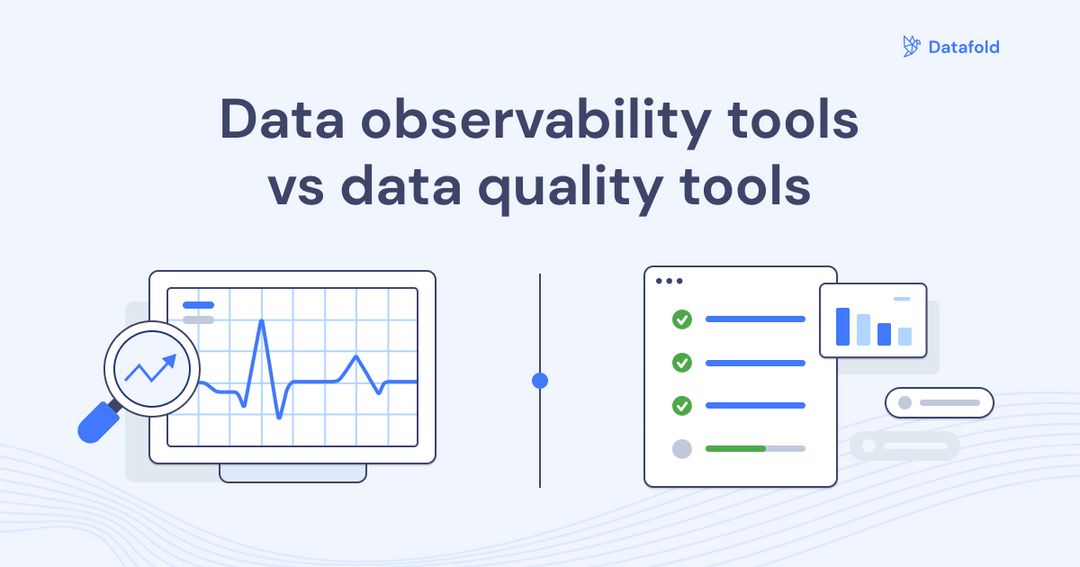 Datafold

Data observability tools vs data quality tools